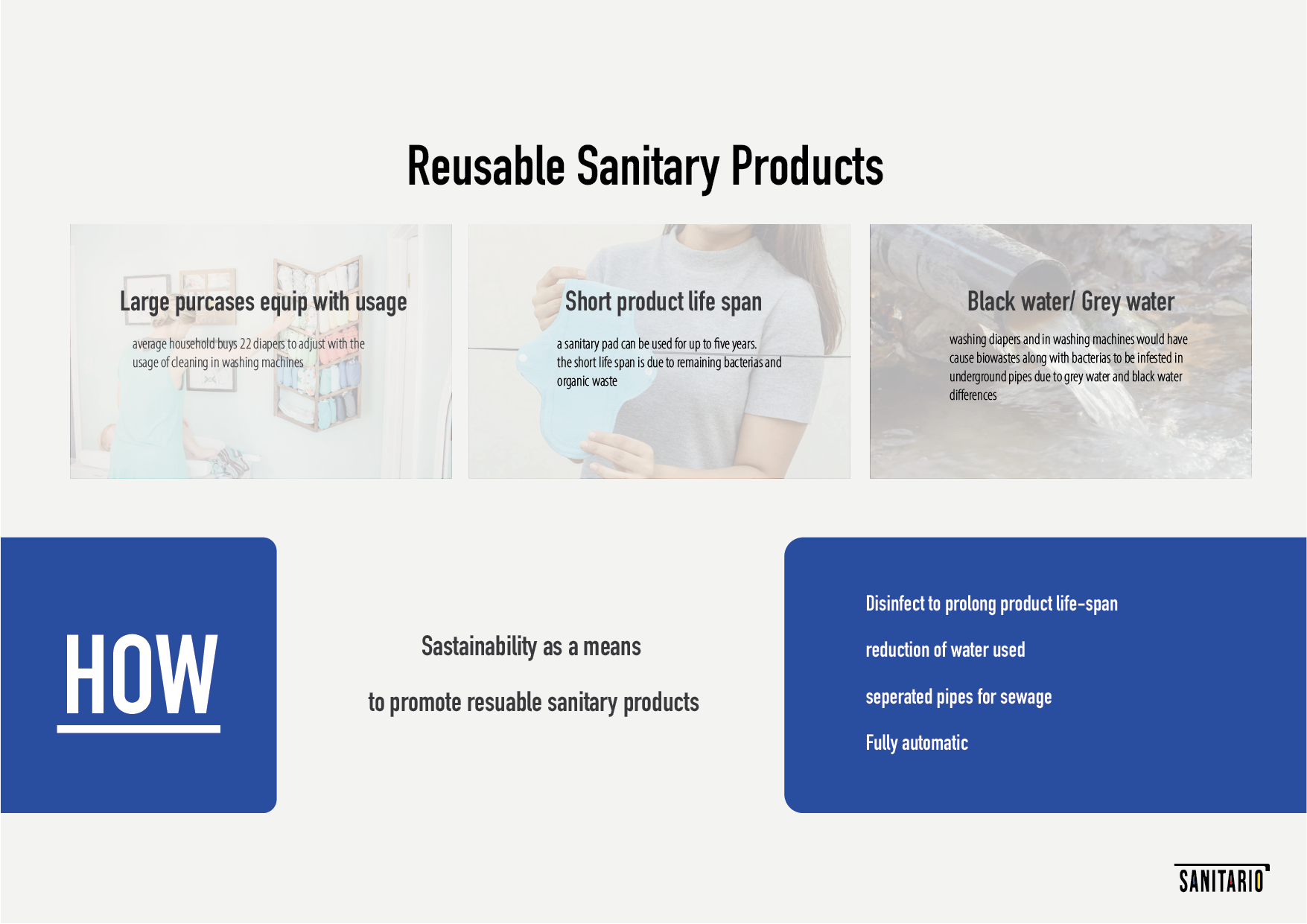 Reusable Sanitary Products

Large purcases equip with usage

average household buys 22 diapers to adjust with the usage of cleaning in washing machines

Short product life span

a sanitary pad can be used for up to five years. the short life span is due to remaining bacterias and organic waste

Black water/ Grey water

washing diapers and in washing machines would have cause biowastes along with bacterias to be infested in underground pipes due to grey water and black water differences

HOW

Sastainability as a means

to promote resuable sanitary products

Disinfect to prolong product life-span

reduction of water used

seperated pipes for sewage

Fully automatic

SANITARIO